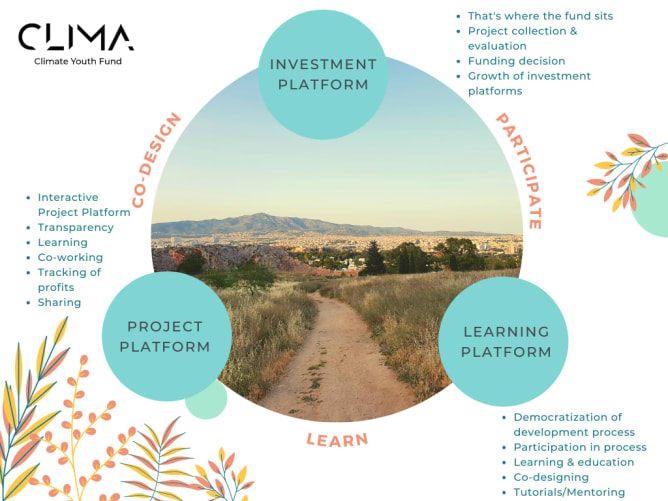 CLIMA
Climate Youth Fund

INVESTMENT PLATFORM

- That's where the fund sits
- Project collection & evaluation
- Funding decision
- Growth of investment platforms

CO-DESIGN

PARTICIPATE

- Interactive Project Platform
- Transparency
- Learning
- Co-working
- Tracking of profits
- Sharing

PROJECT PLATFORM

LEARNING PLATFORM

LEARN

- Democratization of development process
- Participation in process
- Learning & education
- Co-designing
- Tutorials/Mentoring